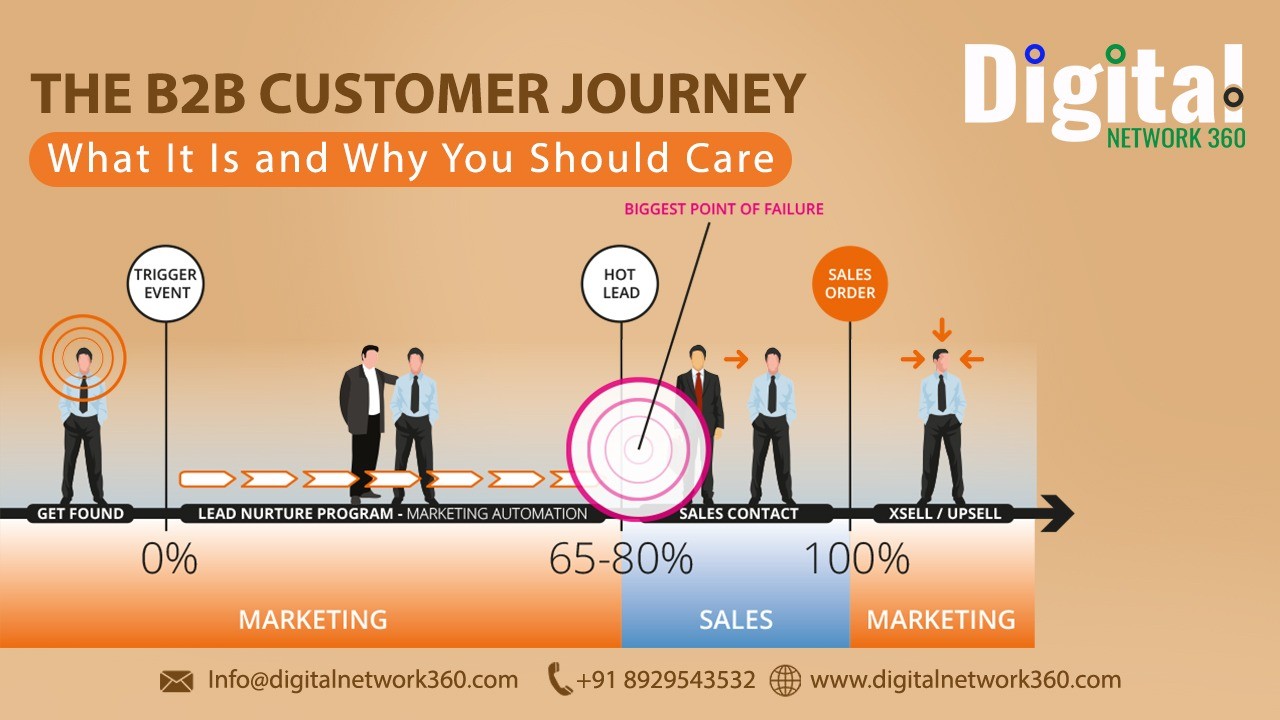 THE B2B CUSTOMER JOURNEY
What It Is and Why You Should Care

Digital
NETWORK 360

BIGGEST POINT OF FAILURE

TRIGGER EVENT

HOT LEAD

SALES ORDER

GET FOUND

LEAD NURTURE PROGRAM - MARKETING AUTOMATION

SALES CONTACT

XSELL / UPSELL

0%

65-80%

100%

MARKETING

SALES

MARKETING

Info@digitalnetwork360.com +91 8929543532 www.digitalnetwork360.com